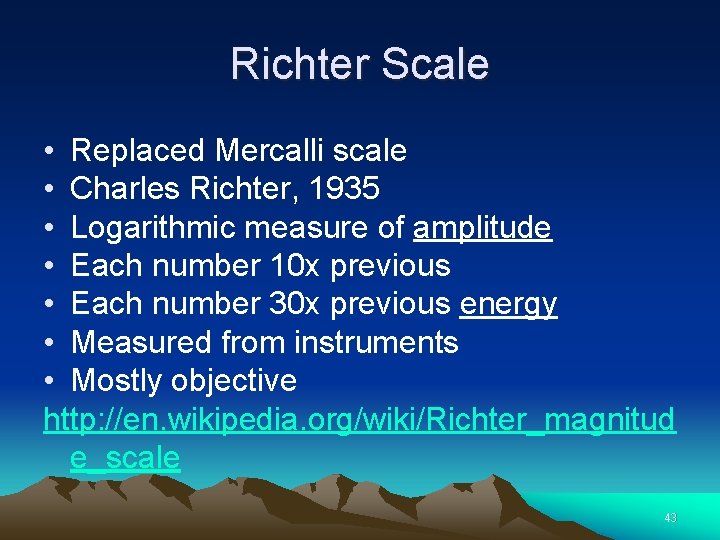 Richter Scale

• Replaced Mercalli scale
• Charles Richter, 1935
• Logarithmic measure of amplitude
• Each number 10x previous
• Each number 30x previous energy
• Measured from instruments
• Mostly objective

http://en.wikipedia.org/wiki/Richter_magnitude_scale

43